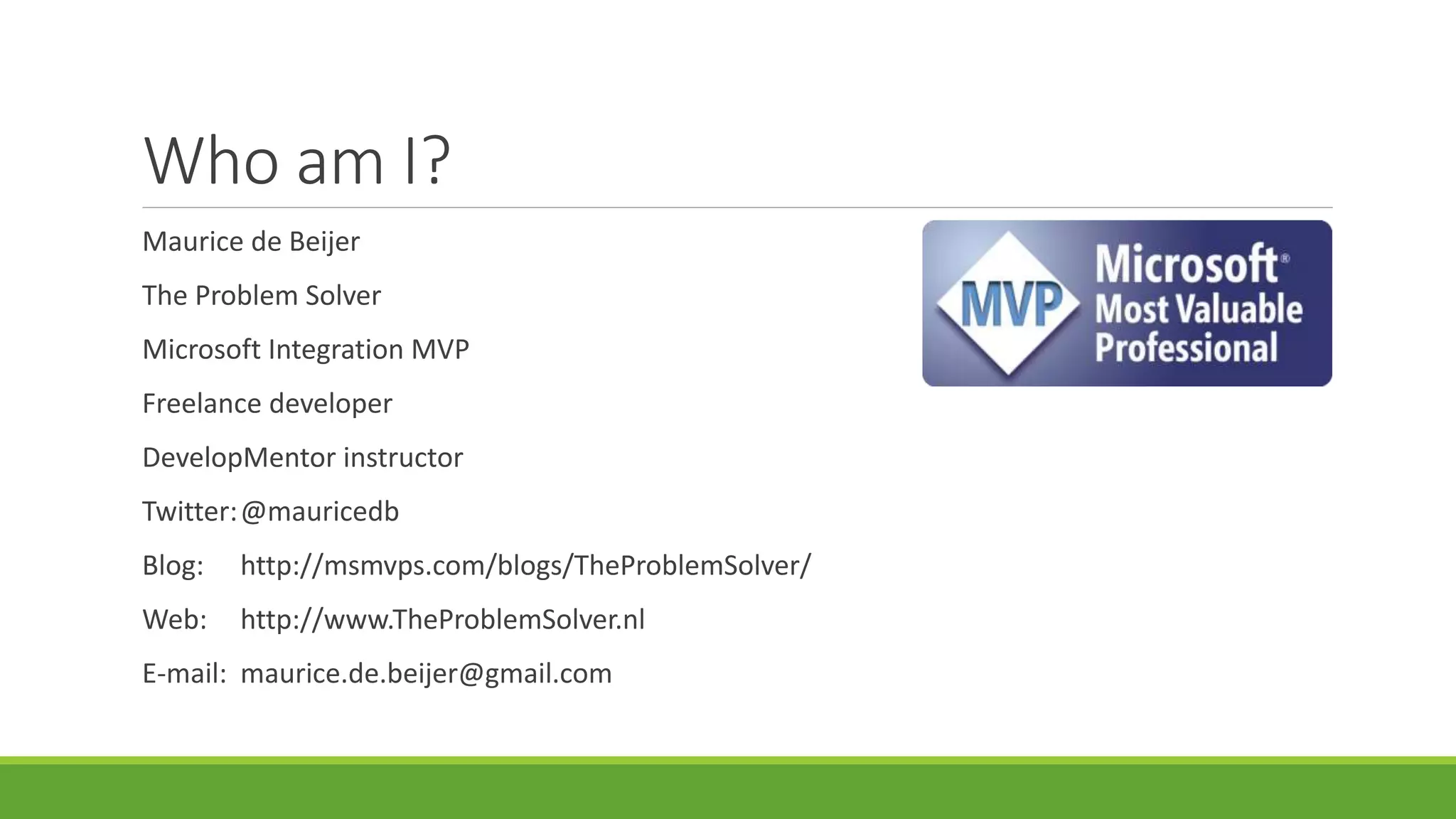 Who am I?

Maurice de Beijer

The Problem Solver

Microsoft Integration MVP

Freelance developer

DevelopMentor instructor

Twitter: @mauricedb

Blog: http://msmvps.com/blogs/TheProblemSolver/

Web: http://www.TheProblemSolver.nl

E-mail: maurice.de.beijer@gmail.com

MVP Microsoft® Most Valuable Professional